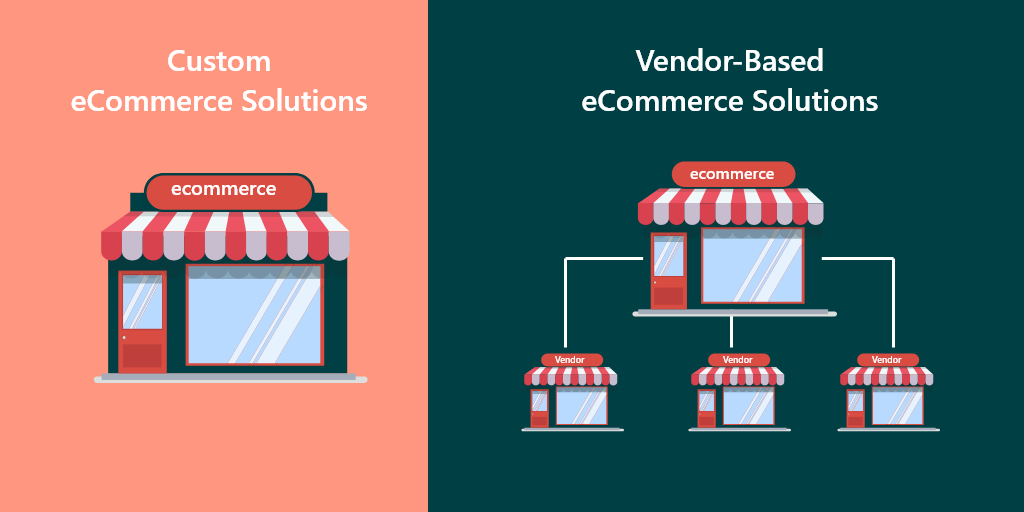 Custom
eCommerce Solutions

ecommerce

Vendor-Based
eCommerce Solutions

ecommerce

Vendor

Vendor

Vendor